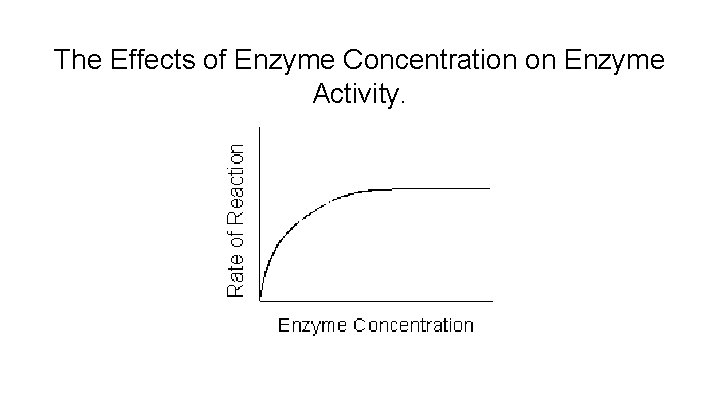 The Effects of Enzyme Concentration on Enzyme Activity.

Rate of Reaction

Enzyme Concentration